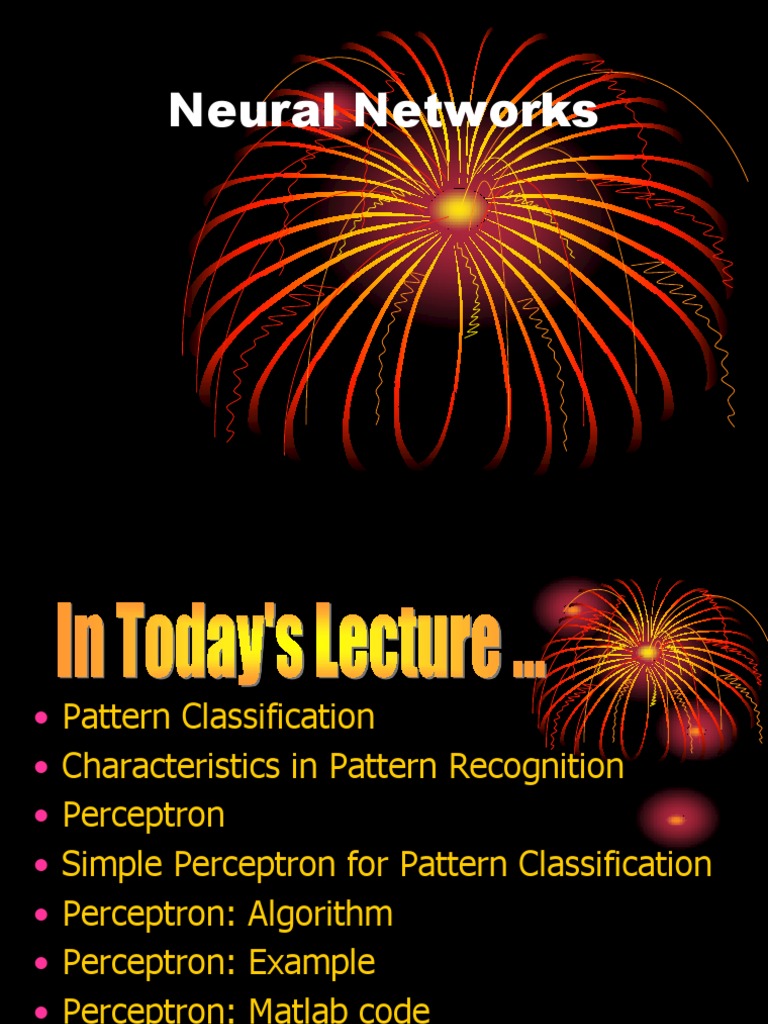 Neural Networks

In Today's Lecture ...

• Pattern Classification
• Characteristics in Pattern Recognition
• Perceptron
• Simple Perceptron for Pattern Classification
• Perceptron: Algorithm
• Perceptron: Example
• Perceptron: Matlab code